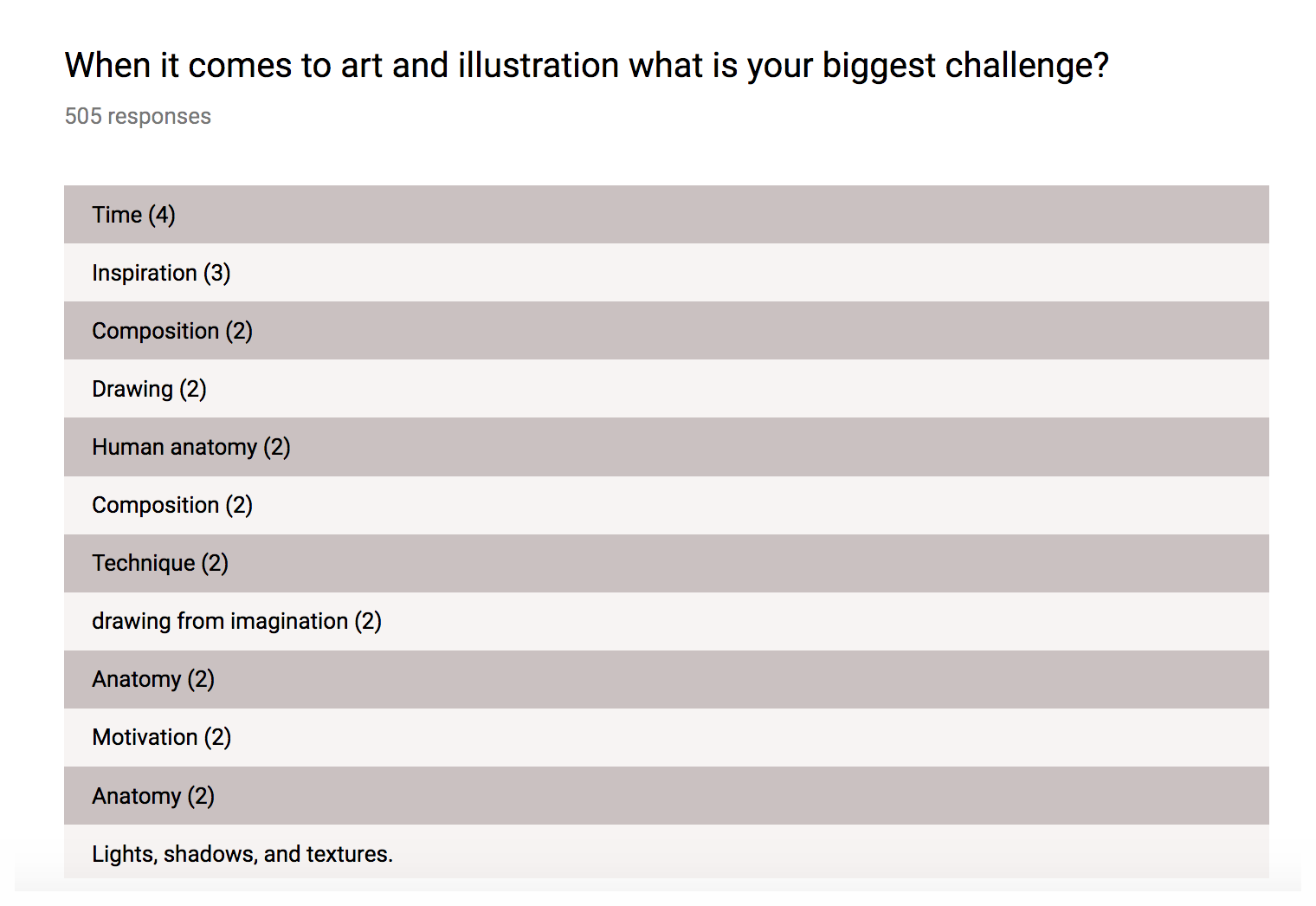 When it comes to art and illustration what is your biggest challenge?

505 responses

Time (4)

Inspiration (3)

Composition (2)

Drawing (2)

Human anatomy (2)

Composition (2)

Technique (2)

drawing from imagination (2)

Anatomy (2)

Motivation (2)

Anatomy (2)

Lights, shadows, and textures.